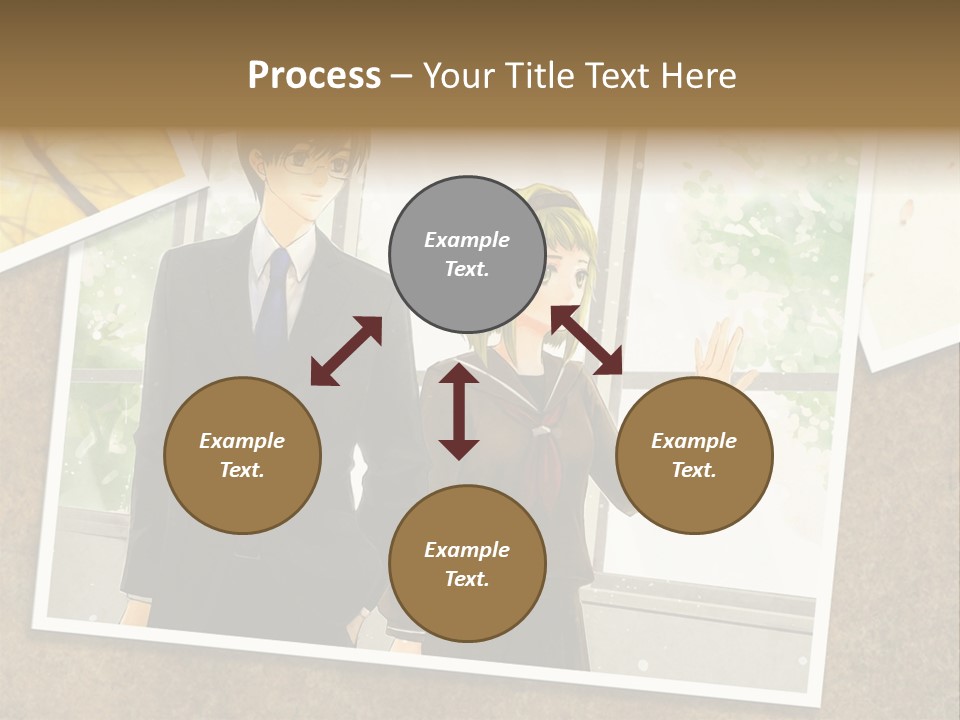 Process – Your Title Text Here

Example Text.

Example Text.

Example Text.

Example Text.